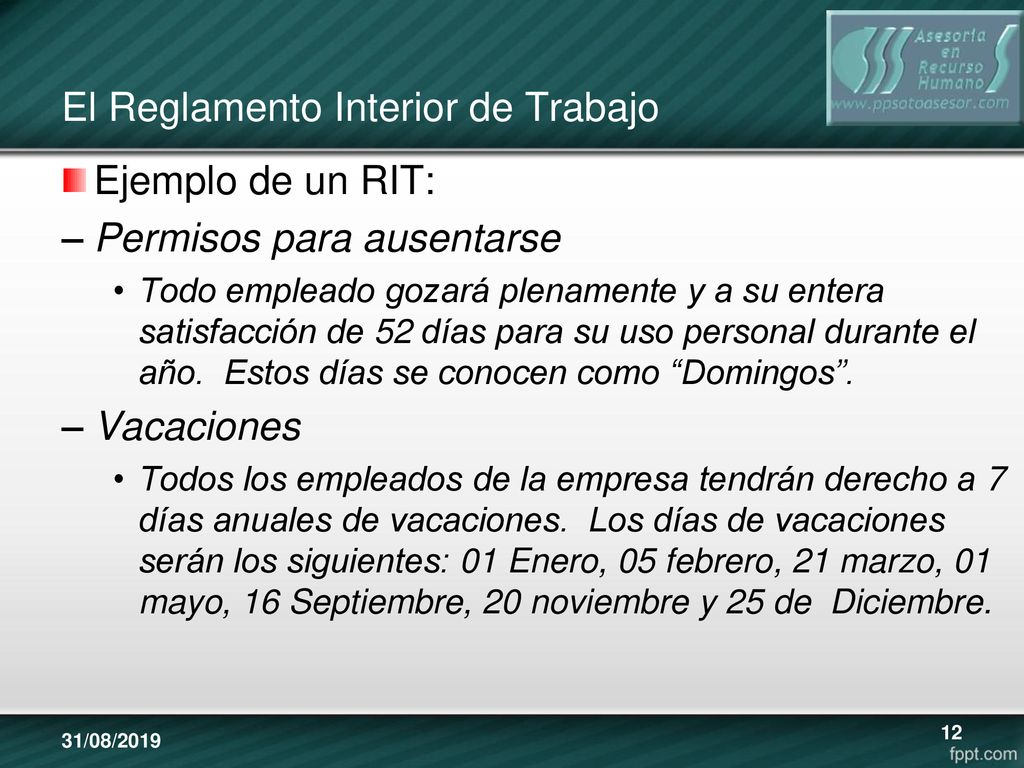 Asesoría en Recurso Humano
www.ppsotoasesor.com

El Reglamento Interior de Trabajo

Ejemplo de un RIT:

– Permisos para ausentarse

• Todo empleado gozará plenamente y a su entera satisfacción de 52 días para su uso personal durante el año. Estos días se conocen como “Domingos”.

– Vacaciones

• Todos los empleados de la empresa tendrán derecho a 7 días anuales de vacaciones. Los días de vacaciones serán los siguientes: 01 Enero, 05 febrero, 21 marzo, 01 mayo, 16 Septiembre, 20 noviembre y 25 de Diciembre.

31/08/2019

12

fppt.com